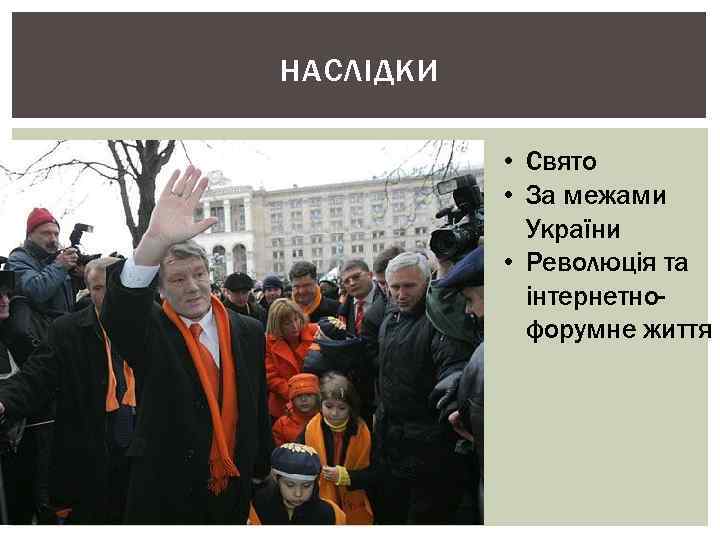 НАСЛІДКИ

• Свято
• За межами України
• Революція та інтернетно-форумне життя